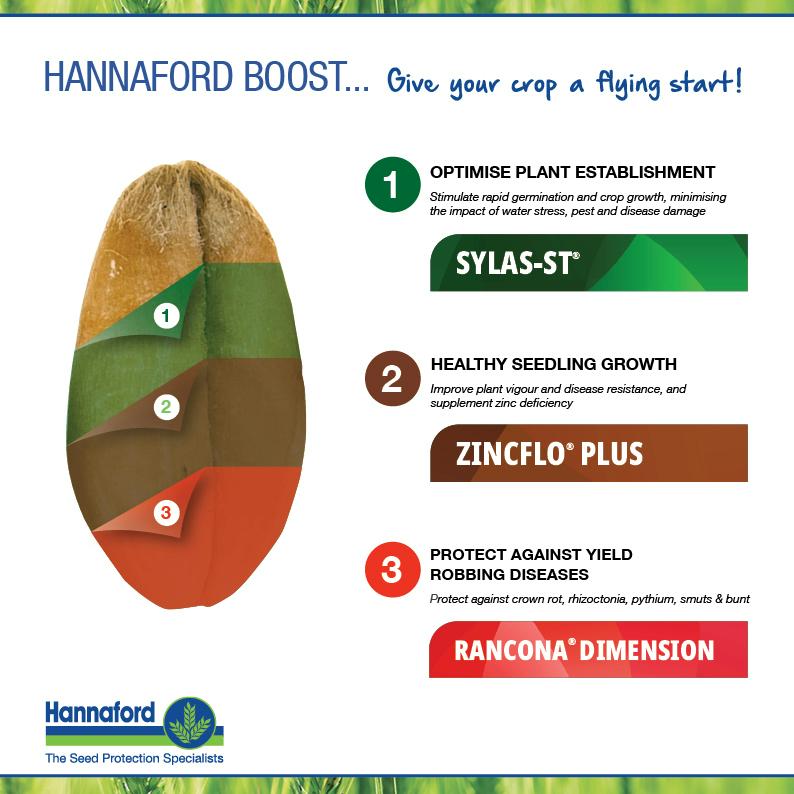 HANNAFORD BOOST... Give your crop a flying start!

1
2
3

1 OPTIMISE PLANT ESTABLISHMENT
Stimulate rapid germination and crop growth, minimising the impact of water stress, pest and disease damage

SYLAS-ST®

2 HEALTHY SEEDLING GROWTH
Improve plant vigour and disease resistance, and supplement zinc deficiency

ZINCFLO® PLUS

3 PROTECT AGAINST YIELD ROBBING DISEASES
Protect against crown rot, rhizoctonia, pythium, smuts & bunt

RANCONA® DIMENSION

Hannaford
The Seed Protection Specialists